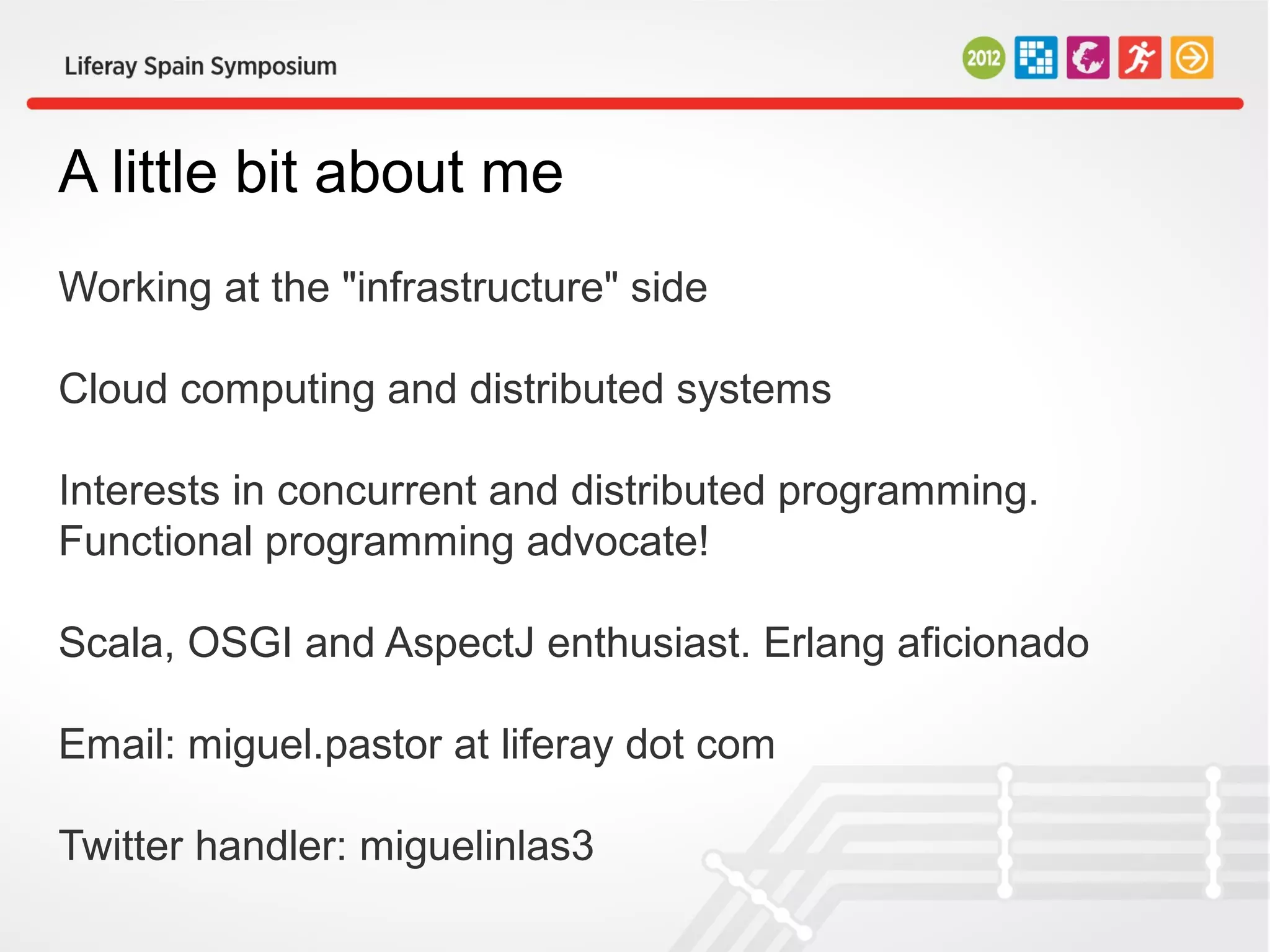 Liferay Spain Symposium

2012

A little bit about me

Working at the "infrastructure" side

Cloud computing and distributed systems

Interests in concurrent and distributed programming. Functional programming advocate!

Scala, OSGI and AspectJ enthusiast. Erlang aficionado

Email: miguel.pastor at liferay dot com

Twitter handler: miguelinlas3